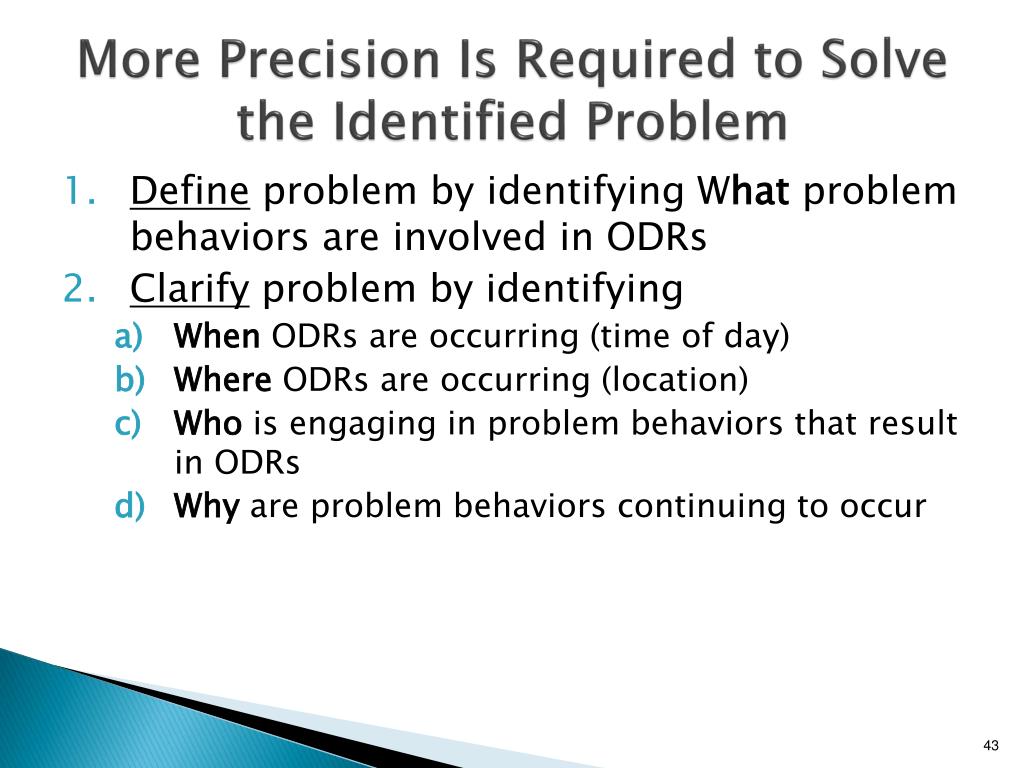 More Precision Is Required to Solve the Identified Problem

1. Define problem by identifying What problem behaviors are involved in ODRs
2. Clarify problem by identifying
a) When ODRs are occurring (time of day)
b) Where ODRs are occurring (location)
c) Who is engaging in problem behaviors that result in ODRs
d) Why are problem behaviors continuing to occur

43